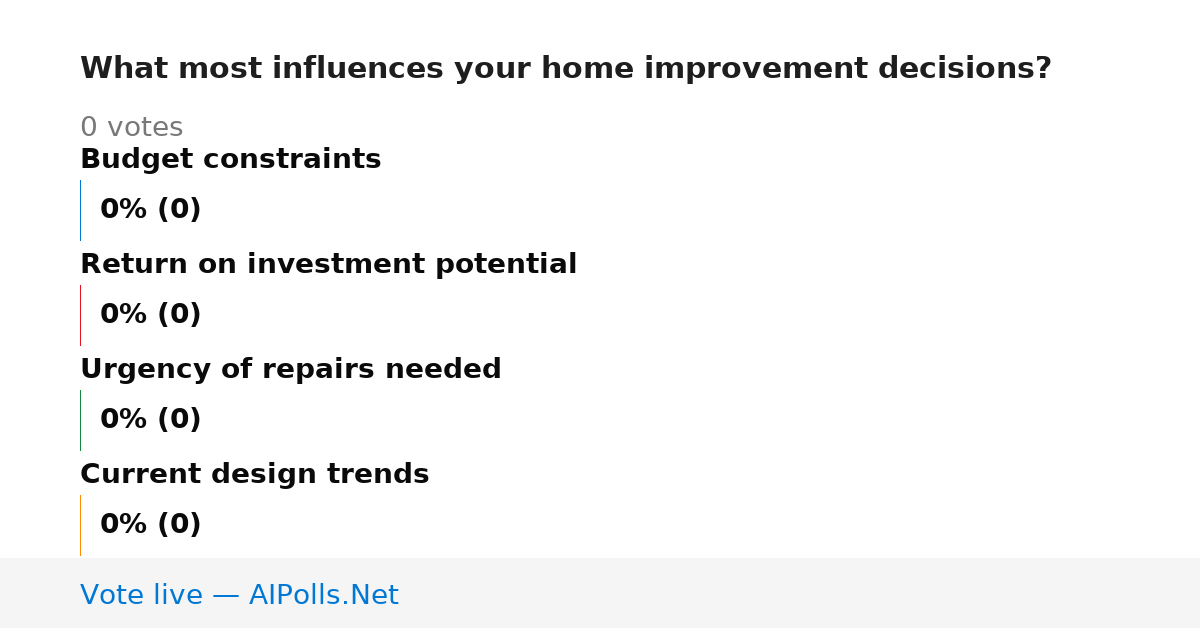 What most influences your home improvement decisions?

0 votes

Budget constraints

0% (0)

Return on investment potential

0% (0)

Urgency of repairs needed

0% (0)

Current design trends

0% (0)

Vote live — AIPolls.Net